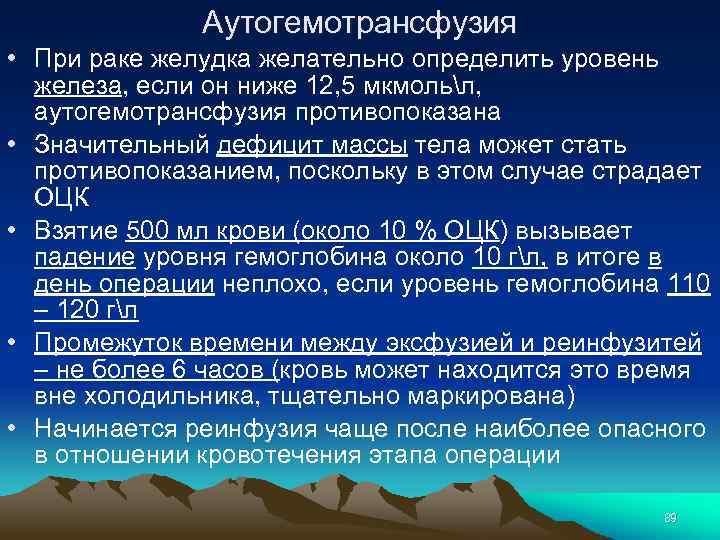 Аутогемотрансфузия

• При раке желудка желательно определить уровень железа, если он ниже 12,5 мкмоль\л, аутогемотрансфузия противопоказана

• Значительный дефицит массы тела может стать противопоказанием, поскольку в этом случае страдает ОЦК

• Взятие 500 мл крови (около 10 % ОЦК) вызывает падение уровня гемоглобина около 10 г\л, в итоге в день операции неплохо, если уровень гемоглобина 110 – 120 г\л

• Промежуток времени между эксфузией и реинфузитей – не более 6 часов (кровь может находится это время вне холодильника, тщательно маркирована)

• Начинается реинфузия чаще после наиболее опасного в отношении кровотечения этапа операции

89